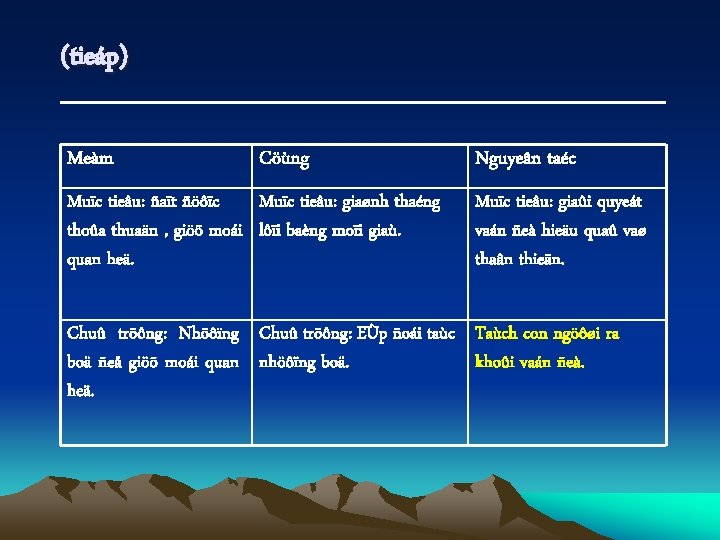 (tieáp)

| Meàm | Cöùng | Nguyeân taéc |
|---|---|---|
| Muïc tieâu: ñaït ñöôïc thoûa thuaän , giöõ moái quan heä. | Muïc tieâu: giaønh thaéng lôïi baèng moïi giaù. | Muïc tieâu: giaûi quyeát vaán ñeà hieäu quaû vaø thaân thieän. |
| Chuû tröông: Nhöôïng boä ñeå giöõ moái quan heä. | Chuû tröông: EÙp ñoái taùc nhöôïng boä. | Taùch con ngöôøi ra khoûi vaán ñeà. |